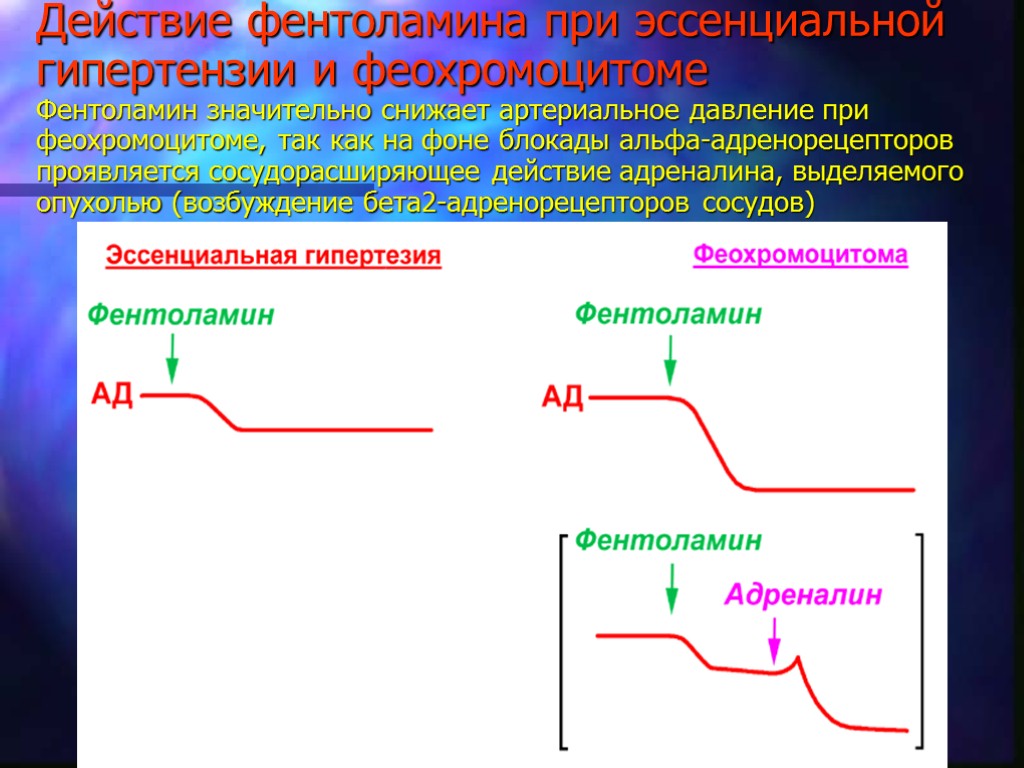 Действие фентоламина при эссенциальной гипертензии и феохромоцитоме

Фентоламин значительно снижает артериальное давление при феохромоцитоме, так как на фоне блокады альфа-адренорецепторов проявляется сосудорасширяющее действие адреналина, выделяемого опухолью (возбуждение бета2-адренорецепторов сосудов)

Эссенциальная гипертезия

Фентоламин

АД

Феохромоцитома

Фентоламин

АД

Фентоламин

Адреналин